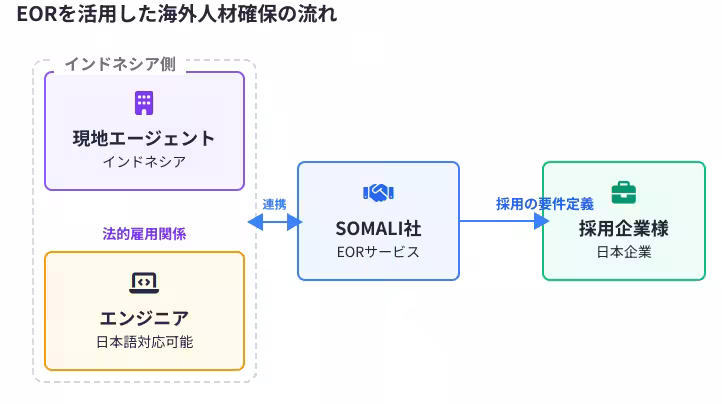 EORを活用した海外人材確保の流れ

インドネシア側

現地エージェント
インドネシア

法的雇用関係

エンジニア
日本語対応可能

連携

SOMALI社
EORサービス

採用の要件定義

採用企業様
日本企業